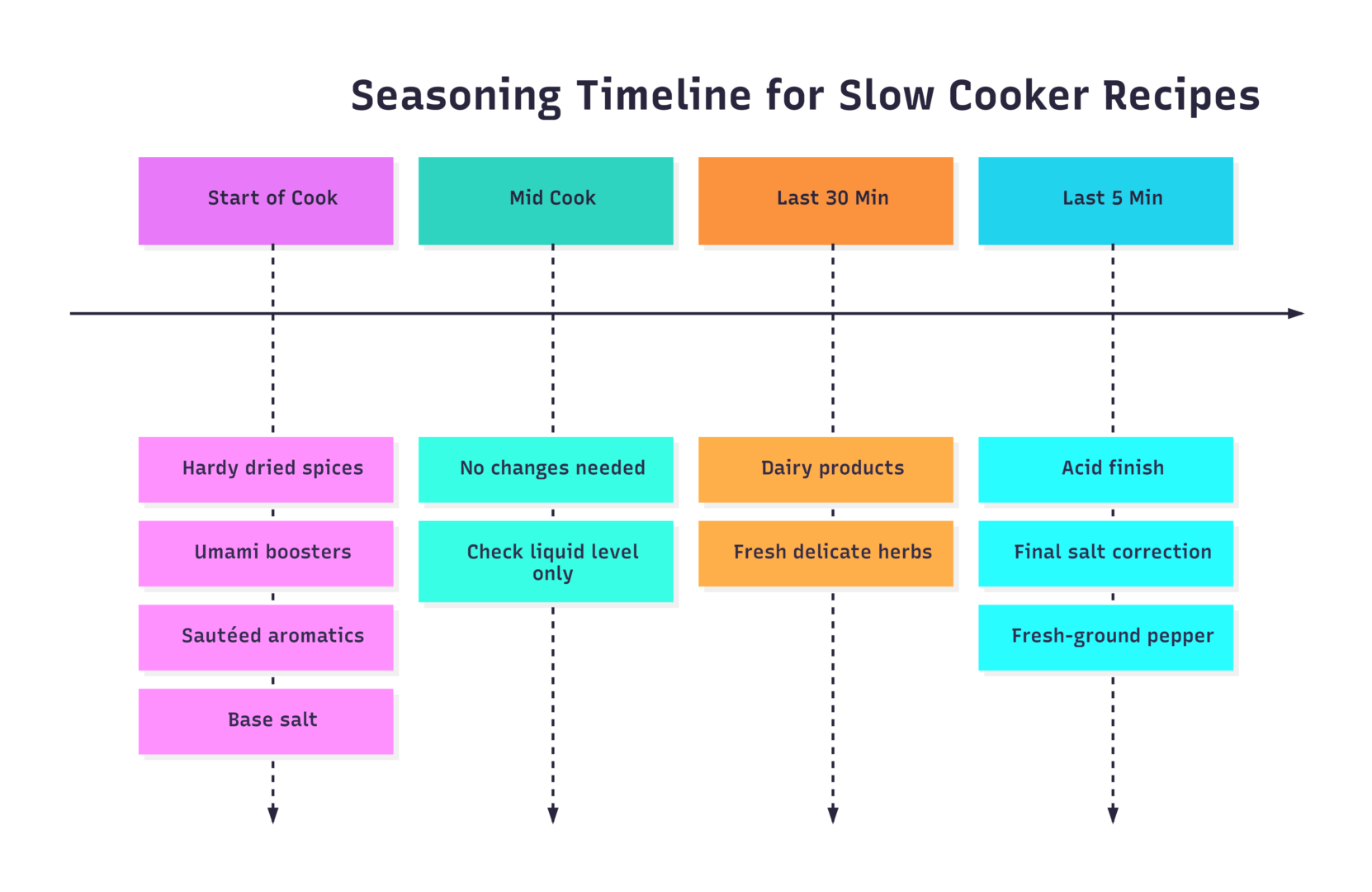 Seasoning Timeline for Slow Cooker Recipes

Start of Cook

Hardy dried spices

Umami boosters

Sautéed aromatics

Base salt

Mid Cook

No changes needed

Check liquid level only

Last 30 Min

Dairy products

Fresh delicate herbs

Last 5 Min

Acid finish

Final salt correction

Fresh-ground pepper